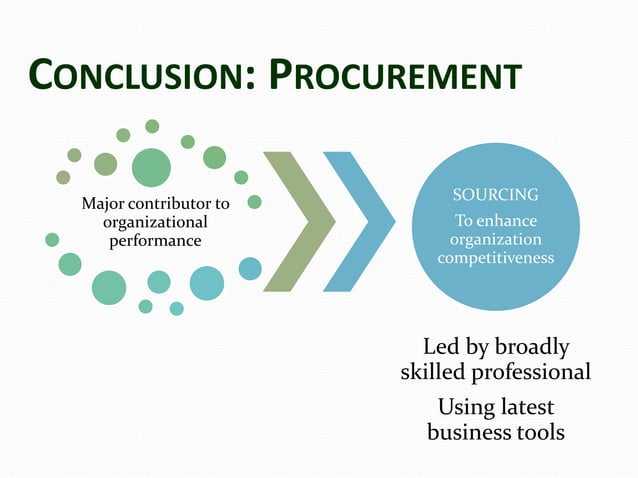 CONCLUSION: PROCUREMENT

Major contributor to organizational performance

SOURCING
To enhance organization competitiveness

Led by broadly skilled professional

Using latest business tools